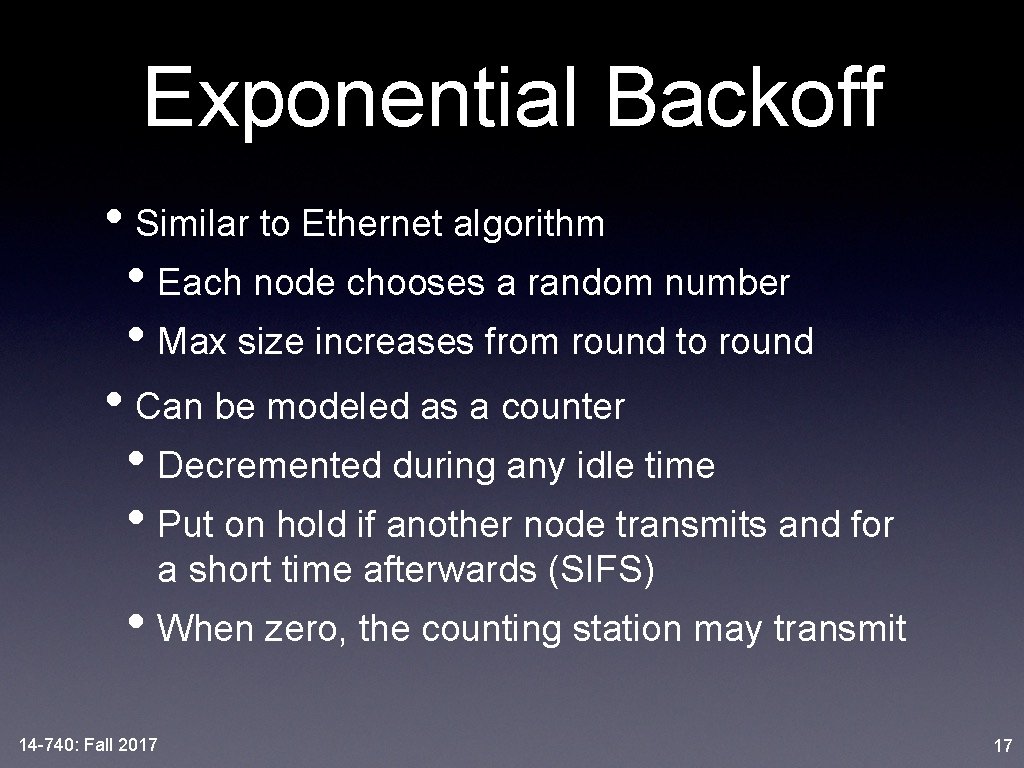 Exponential Backoff

• Similar to Ethernet algorithm

• Each node chooses a random number

• Max size increases from round to round

• Can be modeled as a counter

• Decremented during any idle time

• Put on hold if another node transmits and for a short time afterwards (SIFS)

• When zero, the counting station may transmit

14-740: Fall 2017

17